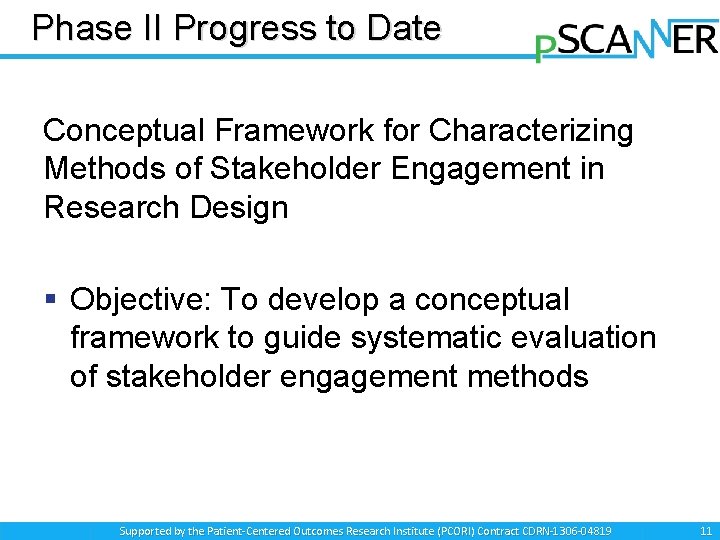 Phase II Progress to Date

pSCANNER

Conceptual Framework for Characterizing Methods of Stakeholder Engagement in Research Design

▪ Objective: To develop a conceptual framework to guide systematic evaluation of stakeholder engagement methods

Supported by the Patient-Centered Outcomes Research Institute (PCORI) Contract CDRN-1306-04819

11